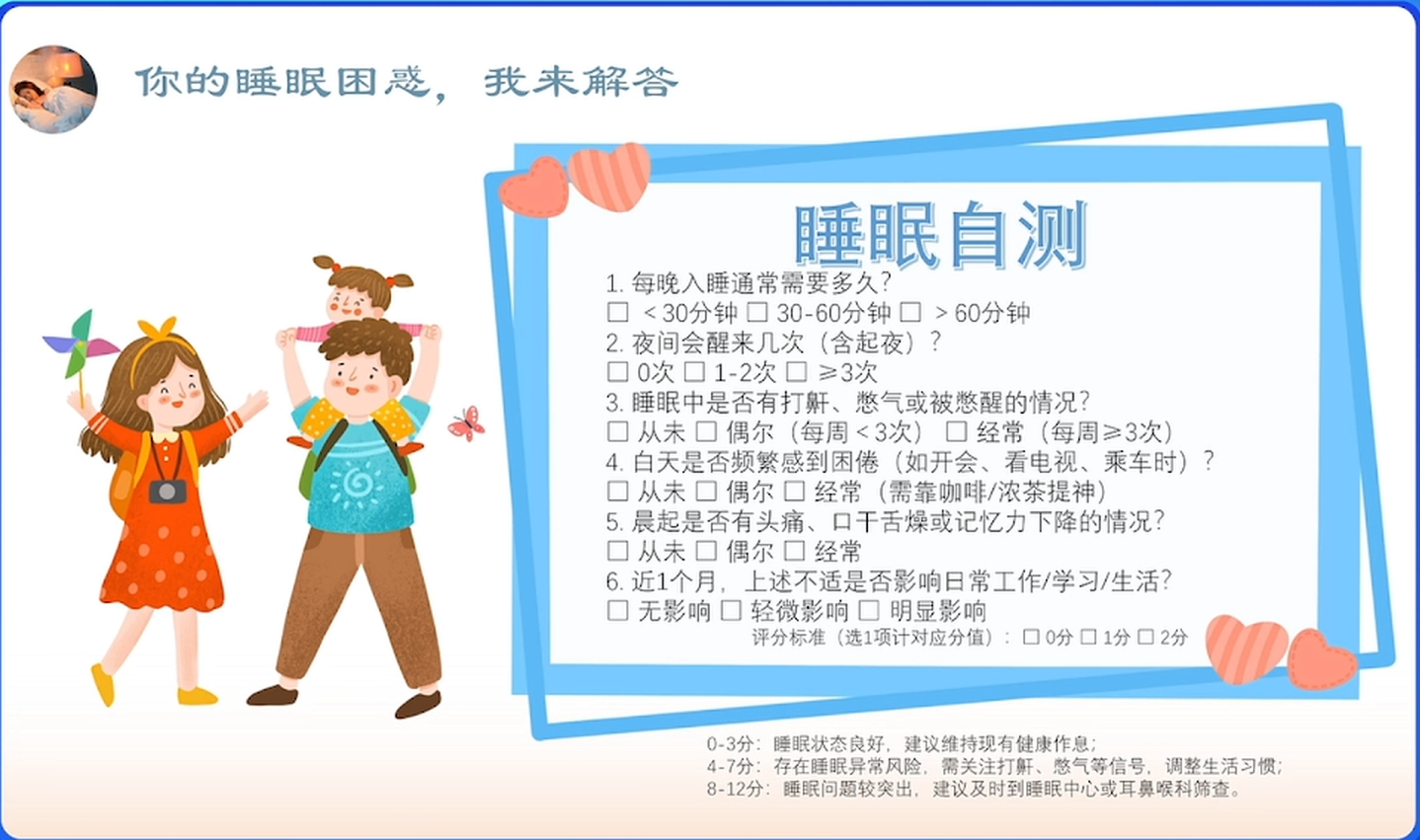 你的睡眠困惑，我来解答

睡眠自测

1. 每晚入睡通常需要多久？
☐ ＜30分钟 ☐ 30-60分钟 ☐ ＞60分钟
2. 夜间会醒来几次（含起夜）？
☐ 0次 ☐ 1-2次 ☐ ≥3次
3. 睡眠中是否有打鼾、憋气或被憋醒的情况？
☐ 从未 ☐ 偶尔（每周＜3次） ☐ 经常（每周≥3次）
4. 白天是否频繁感到困倦（如开会、看电视、乘车时）？
☐ 从未 ☐ 偶尔 ☐ 经常（需靠咖啡/浓茶提神）
5. 晨起是否有头痛、口干舌燥或记忆力下降的情况？
☐ 从未 ☐ 偶尔 ☐ 经常
6. 近1个月，上述不适是否影响日常工作/学习/生活？
☐ 无影响 ☐ 轻微影响 ☐ 明显影响
评分标准（选1项计对应分值）：☐ 0分 ☐ 1分 ☐ 2分

0-3分：睡眠状态良好，建议维持现有健康作息；
4-7分：存在睡眠异常风险，需关注打鼾、憋气等信号，调整生活习惯；
8-12分：睡眠问题较突出，建议及时到睡眠中心或耳鼻喉科筛查。